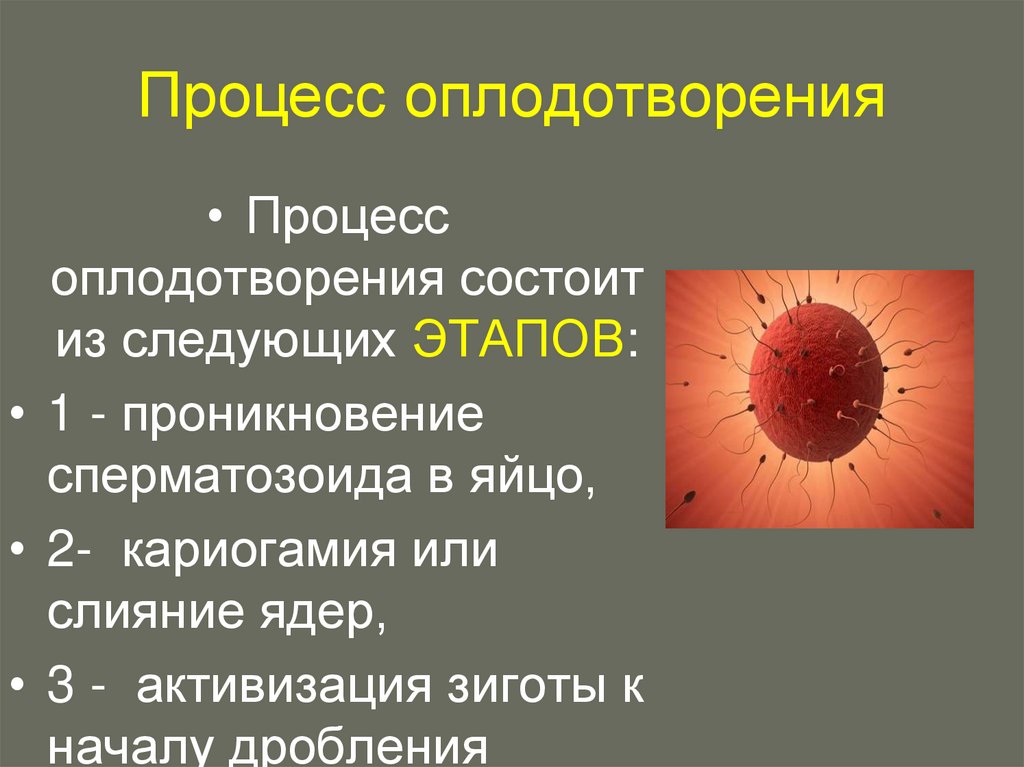 Процесс оплодотворения

• Процесс оплодотворения состоит из следующих ЭТАПОВ:

• 1 - проникновение сперматозоида в яйцо,

• 2- кариогамия или слияние ядер,

• 3 - активизация зиготы к началу дробления